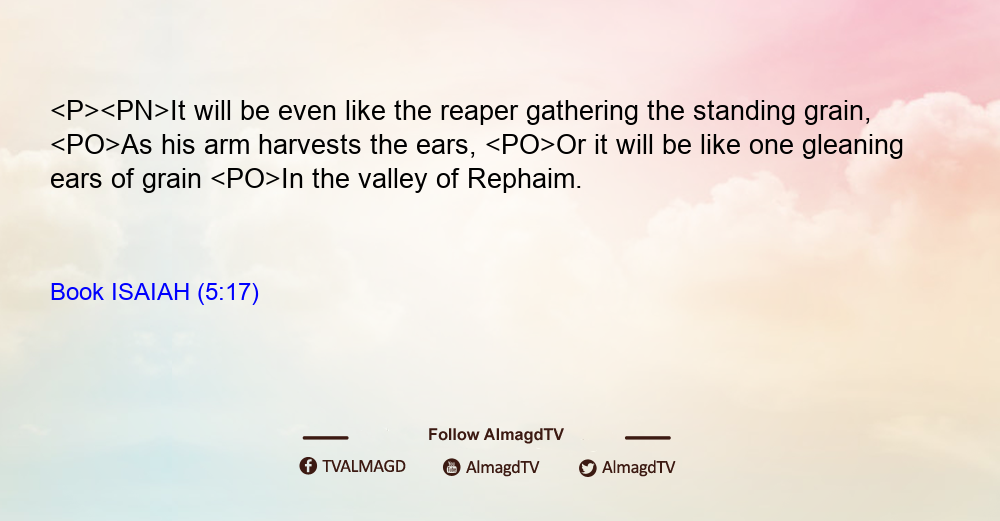 <P><PN>It will be even like the reaper gathering the standing grain, <PO>As his arm harvests the ears, <PO>Or it will be like one gleaning ears of grain <PO>In the valley of Rephaim.

Book ISAIAH (5:17)

Follow AlmagdTV

TVALMAGD AlmagdTV AlmagdTV